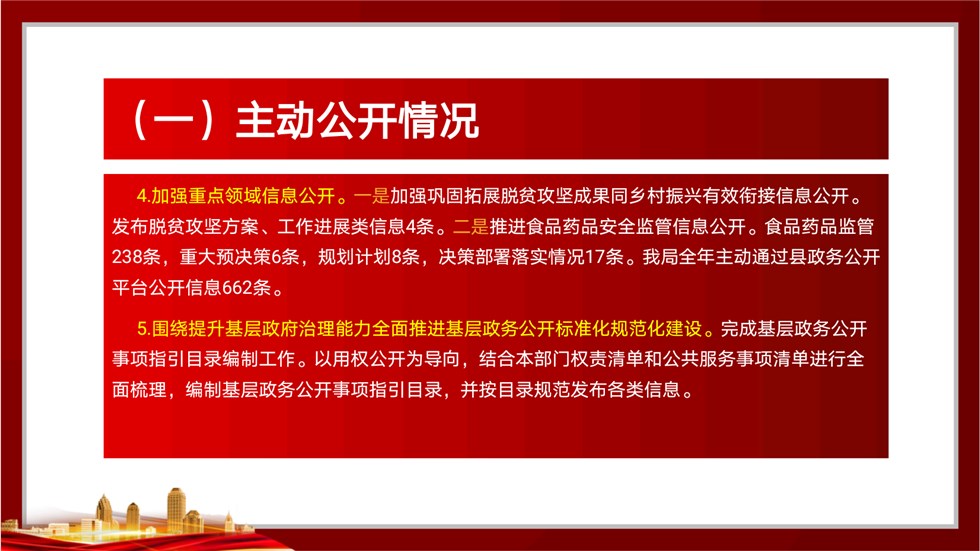 （一）主动公开情况

4.加强重点领域信息公开。一是加强巩固拓展脱贫攻坚成果同乡村振兴有效衔接信息公开。发布脱贫攻坚方案、工作进展类信息4条。二是推进食品药品安全监管信息公开。食品药品监管238条，重大预决策6条，规划计划8条，决策部署落实情况17条。我局全年主动通过县政务公开平台公开信息662条。

5.围绕提升基层政府治理能力全面推进基层政务公开标准化规范化建设。完成基层政务公开事项指引目录编制工作。以用权公开为导向，结合本部门权责清单和公共服务事项清单进行全面梳理，编制基层政务公开事项指引目录，并按目录规范发布各类信息。